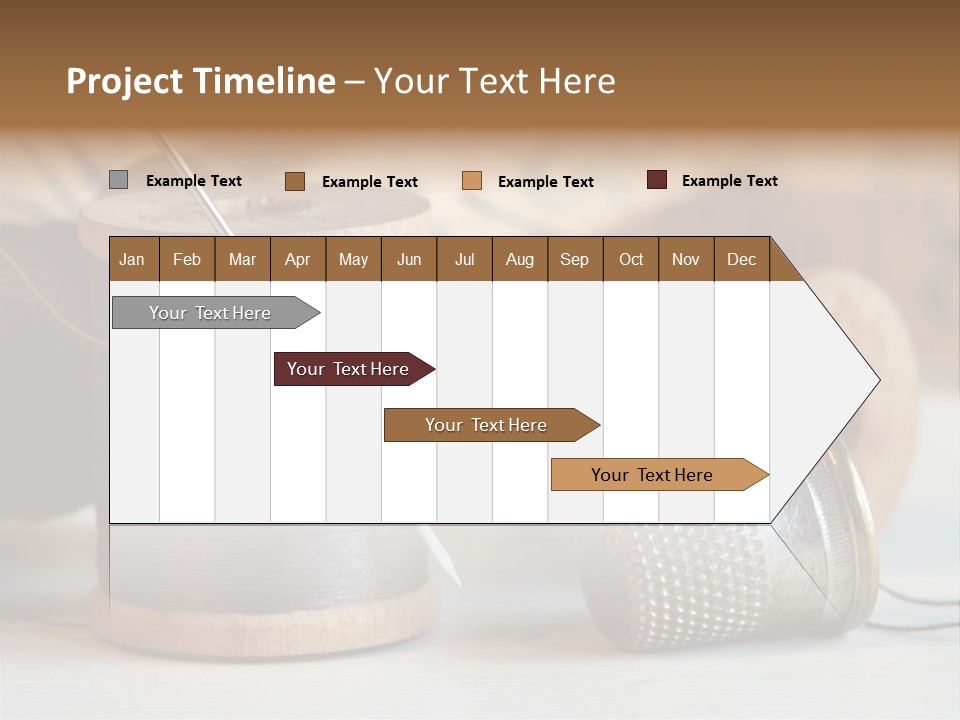 Project Timeline – Your Text Here

Example Text
Example Text
Example Text
Example Text

| Jan | Feb | Mar | Apr | May | Jun | Jul | Aug | Sep | Oct | Nov | Dec |
|---|---|---|---|---|---|---|---|---|---|---|---|

Your Text Here

Your Text Here

Your Text Here

Your Text Here